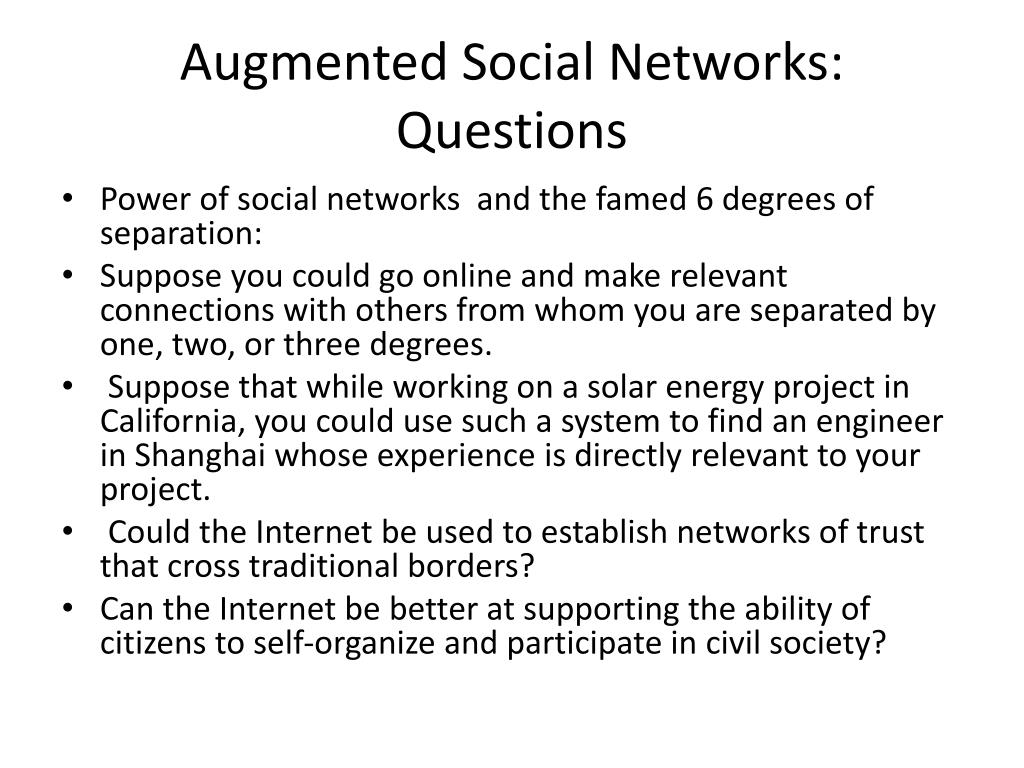 Augmented Social Networks: Questions

• Power of social networks and the famed 6 degrees of separation:
• Suppose you could go online and make relevant connections with others from whom you are separated by one, two, or three degrees.
• Suppose that while working on a solar energy project in California, you could use such a system to find an engineer in Shanghai whose experience is directly relevant to your project.
• Could the Internet be used to establish networks of trust that cross traditional borders?
• Can the Internet be better at supporting the ability of citizens to self-organize and participate in civil society?